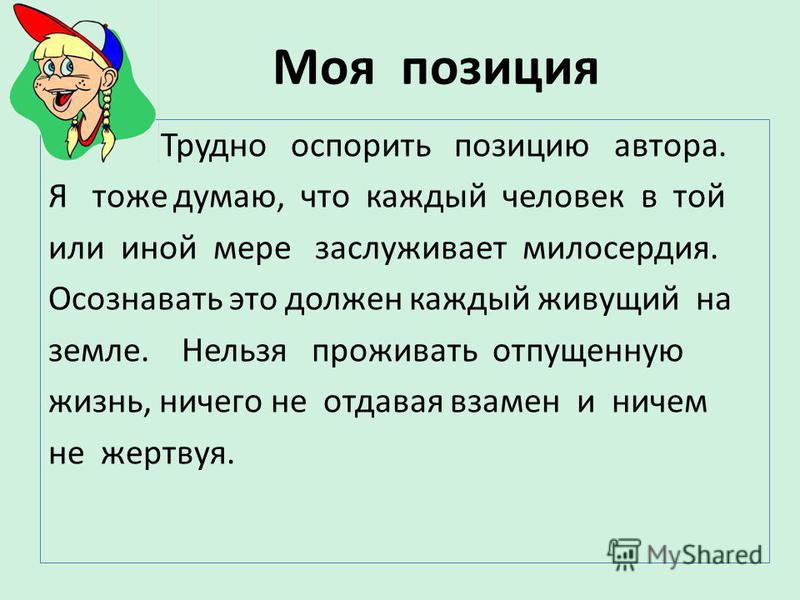 Моя позиция

Трудно оспорить позицию автора. Я тоже думаю, что каждый человек в той или иной мере заслуживает милосердия. Осознавать это должен каждый живущий на земле. Нельзя проживать отпущенную жизнь, ничего не отдавая взамен и ничем не жертвуя.

MyShared